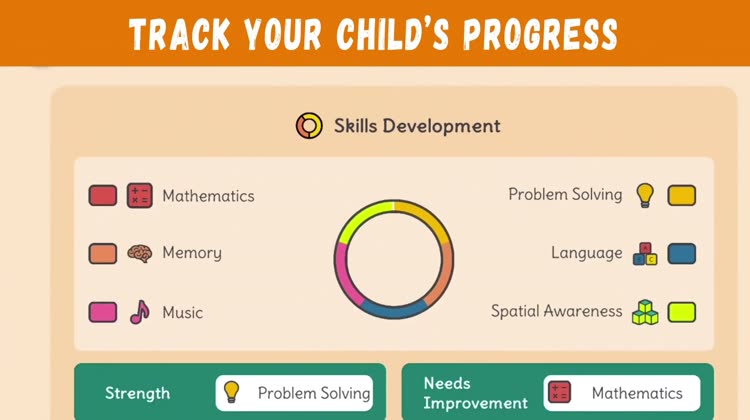 TRACK YOUR CHILD'S PROGRESS

Skills Development

Mathematics

Memory

Music

Problem Solving

Language

Spatial Awareness

Strength

Problem Solving

Needs Improvement

Mathematics